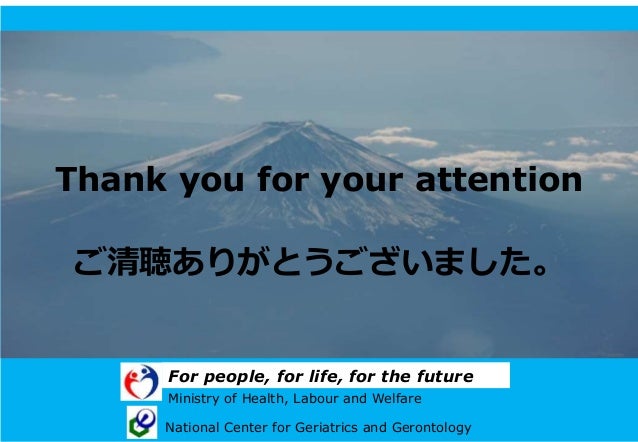 Thank you for your attention

ご清聴ありがとうございました。

For people, for life, for the future
Ministry of Health, Labour and Welfare

National Center for Geriatrics and Gerontology